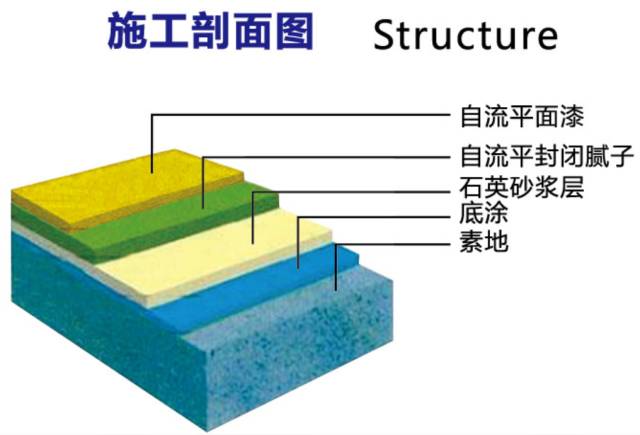 施工剖面图 Structure

自流平面漆
自流平封闭腻子
石英砂浆层
底涂
素地